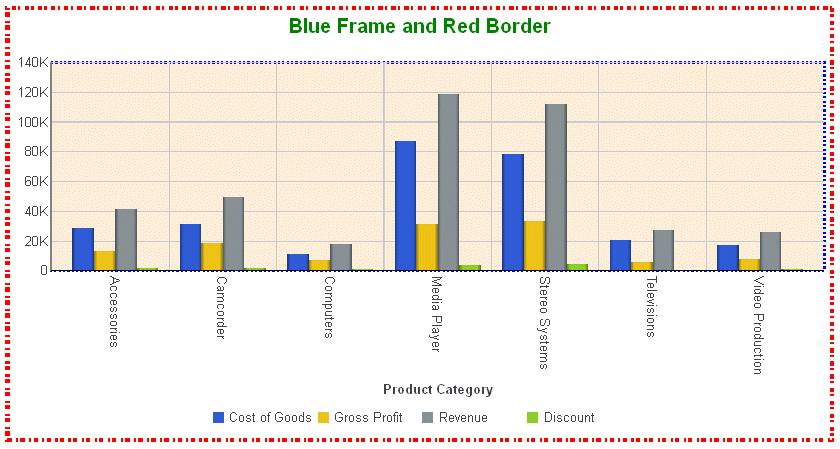 Blue Frame and Red Border

140K
120K
100K
80K
60K
40K
20K
0

Accessories
Camcorder
Computers
Media Player
Stereo Systems
Televisions
Video Production

Product Category

Cost of Goods
Gross Profit
Revenue
Discount